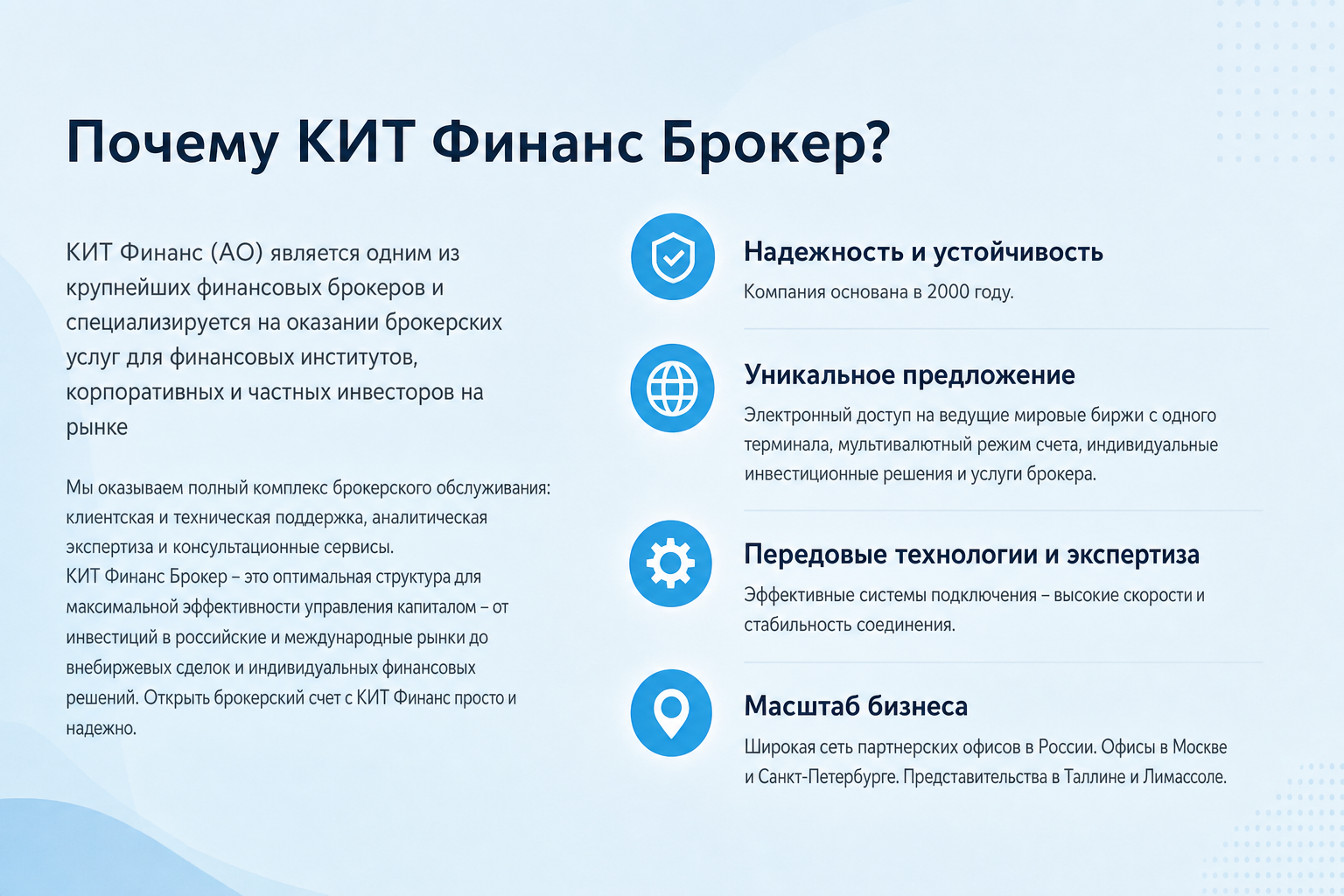 Почему КИТ Финанс Брокер?

КИТ Финанс (АО) является одним из крупнейших финансовых брокеров и специализируется на оказании брокерских услуг для финансовых институтов, корпоративных и частных инвесторов на рынке

Мы оказываем полный комплекс брокерского обслуживания: клиентская и техническая поддержка, аналитическая экспертиза и консультационные сервисы.
КИТ Финанс Брокер – это оптимальная структура для максимальной эффективности управления капиталом – от инвестиций в российские и международные рынки до внебиржевых сделок и индивидуальных финансовых решений. Открыть брокерский счет с КИТ Финанс просто и надежно.

Надежность и устойчивость
Компания основана в 2000 году.

Уникальное предложение
Электронный доступ на ведущие мировые биржи с одного терминала, мультивалютный режим счета, индивидуальные инвестиционные решения и услуги брокера.

Передовые технологии и экспертиза
Эффективные системы подключения – высокие скорости и стабильность соединения.

Масштаб бизнеса
Широкая сеть партнерских офисов в России. Офисы в Москве и Санкт-Петербурге. Представительства в Таллине и Лимассоле.